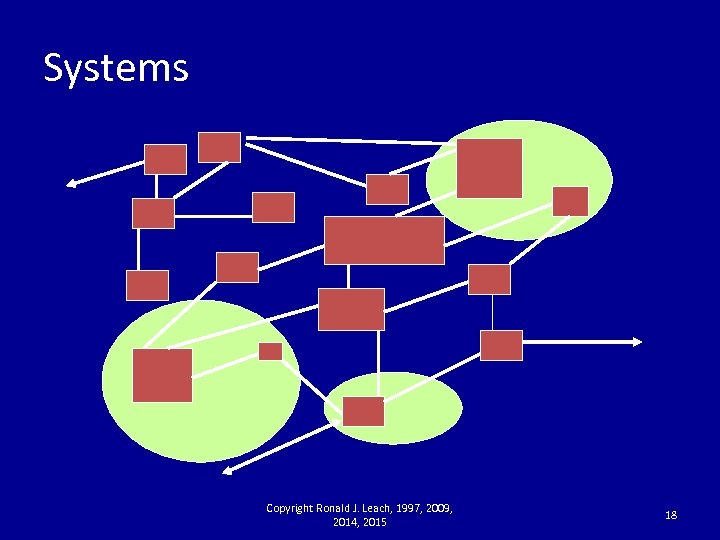 Systems

Copyright Ronald J. Leach, 1997, 2009, 2014, 2015

18